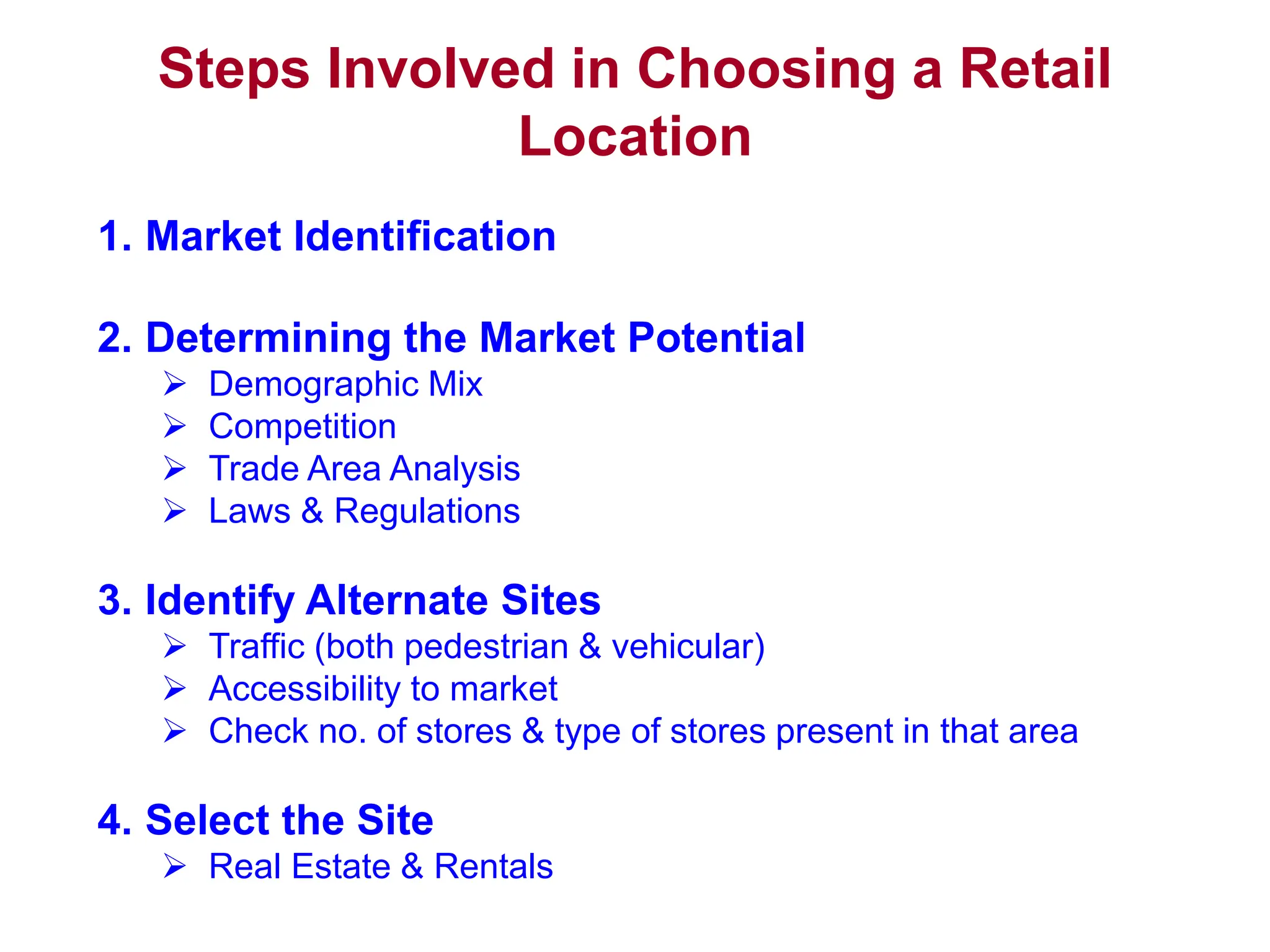 Steps Involved in Choosing a Retail Location

1. Market Identification

2. Determining the Market Potential
➢ Demographic Mix
➢ Competition
➢ Trade Area Analysis
➢ Laws & Regulations

3. Identify Alternate Sites
➢ Traffic (both pedestrian & vehicular)
➢ Accessibility to market
➢ Check no. of stores & type of stores present in that area

4. Select the Site
➢ Real Estate & Rentals